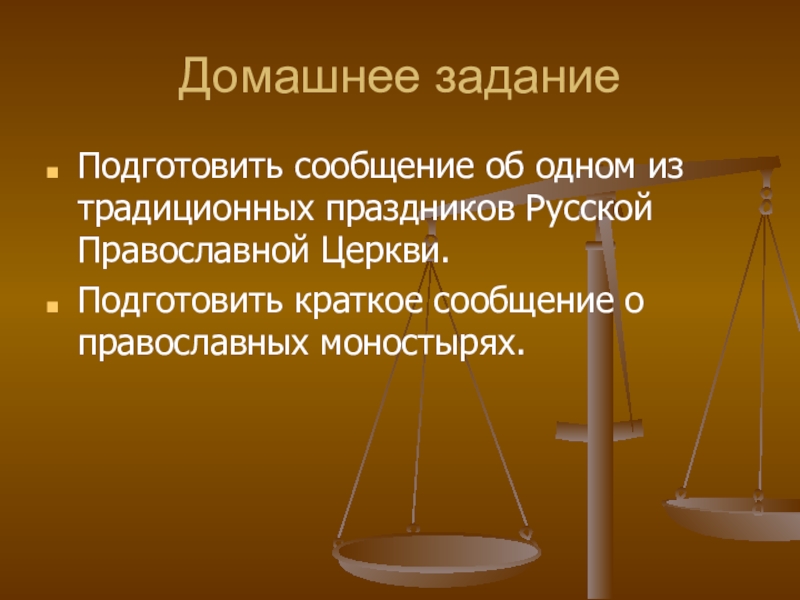 Домашнее задание

- Подготовить сообщение об одном из традиционных праздников Русской Православной Церкви.
- Подготовить краткое сообщение о православных моностырях.